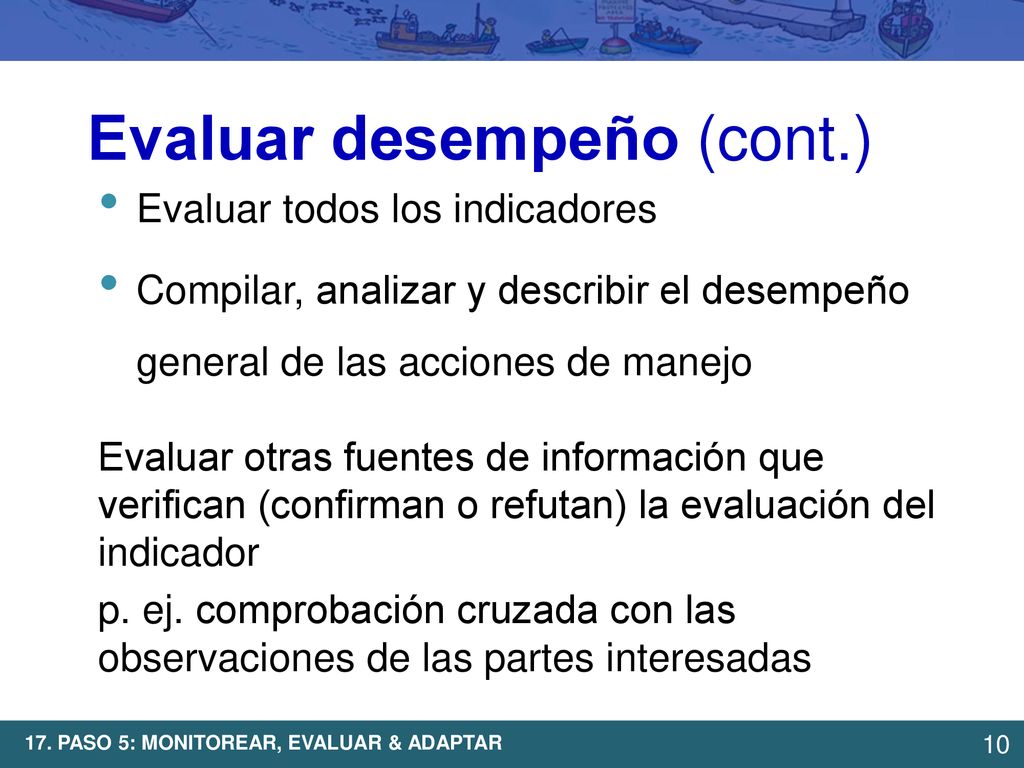 Evaluar desempeño (cont.)

• Evaluar todos los indicadores

• Compilar, analizar y describir el desempeño general de las acciones de manejo

Evaluar otras fuentes de información que verifican (confirman o refutan) la evaluación del indicador

p. ej. comprobación cruzada con las observaciones de las partes interesadas

17. PASO 5: MONITOREAR, EVALUAR & ADAPTAR

10